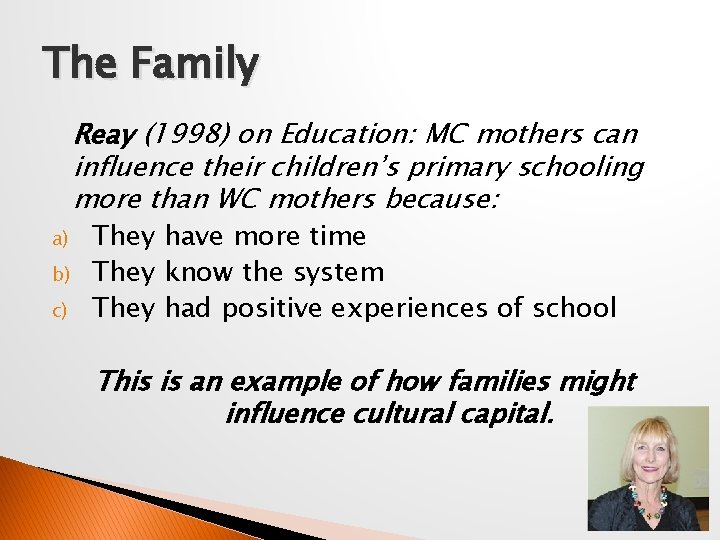 The Family

Reay (1998) on Education: MC mothers can influence their children's primary schooling more than WC mothers because:

a) They have more time
b) They know the system
c) They had positive experiences of school

This is an example of how families might influence cultural capital.